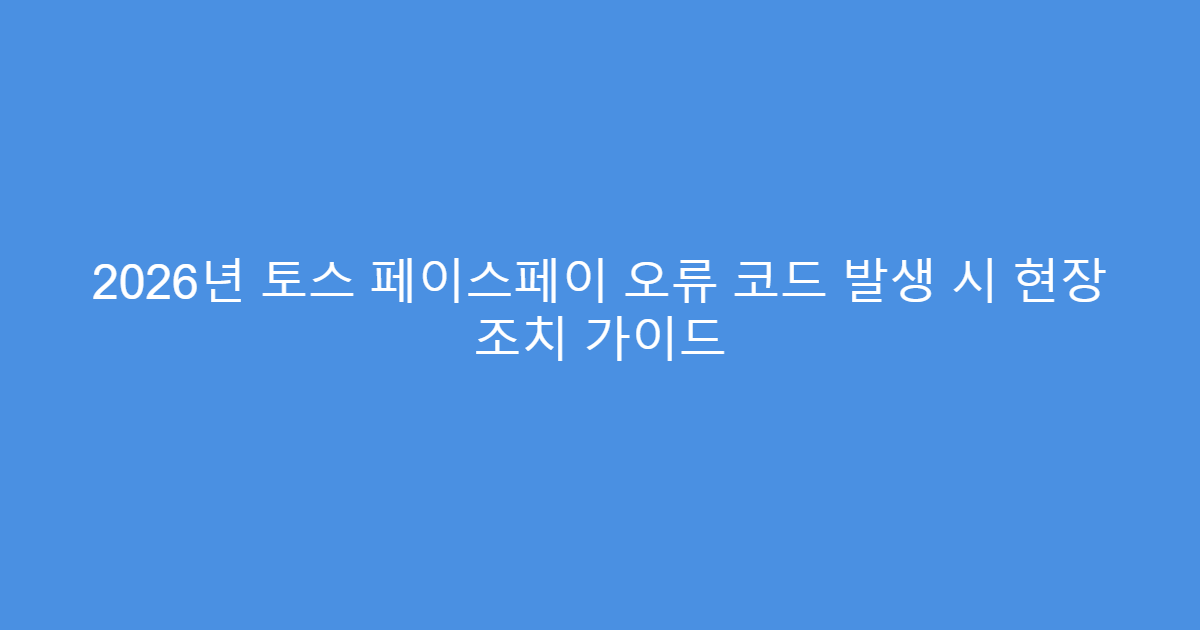 2026년 토스 페이스페이 오류 코드 발생 시 현장 조치 가이드